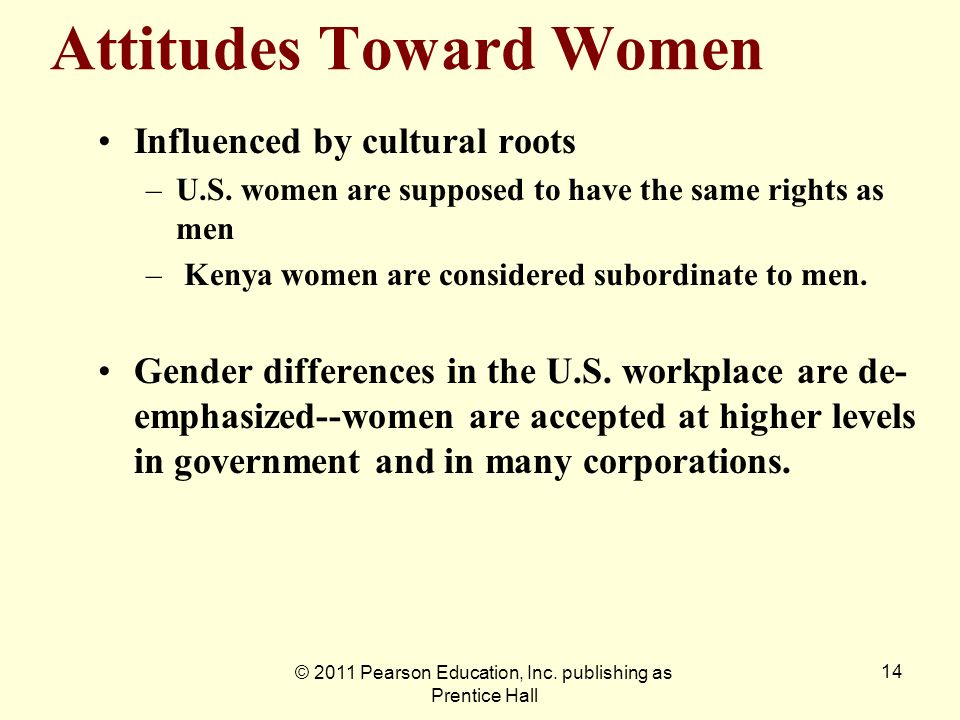 Attitudes Toward Women

• Influenced by cultural roots
– U.S. women are supposed to have the same rights as men
– Kenya women are considered subordinate to men.

• Gender differences in the U.S. workplace are de-emphasized--women are accepted at higher levels in government and in many corporations.

© 2011 Pearson Education, Inc. publishing as Prentice Hall

14